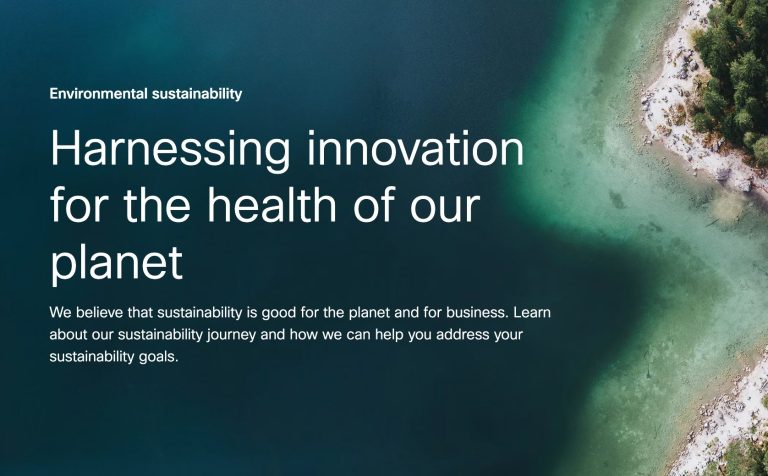 Environmental sustainability

Harnessing innovation for the health of our planet

We believe that sustainability is good for the planet and for business. Learn about our sustainability journey and how we can help you address your sustainability goals.